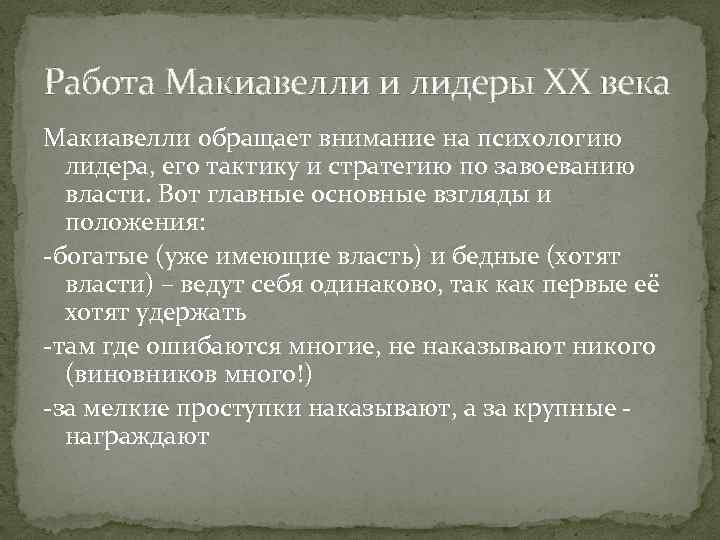 Работа Макиавелли и лидеры XX века

Макиавелли обращает внимание на психологию лидера, его тактику и стратегию по завоеванию власти. Вот главные основные взгляды и положения:

-богатые (уже имеющие власть) и бедные (хотят власти) – ведут себя одинаково, так как первые её хотят удержать

-там где ошибаются многие, не наказывают никого (виновников много!)

-за мелкие проступки наказывают, а за крупные - награждают